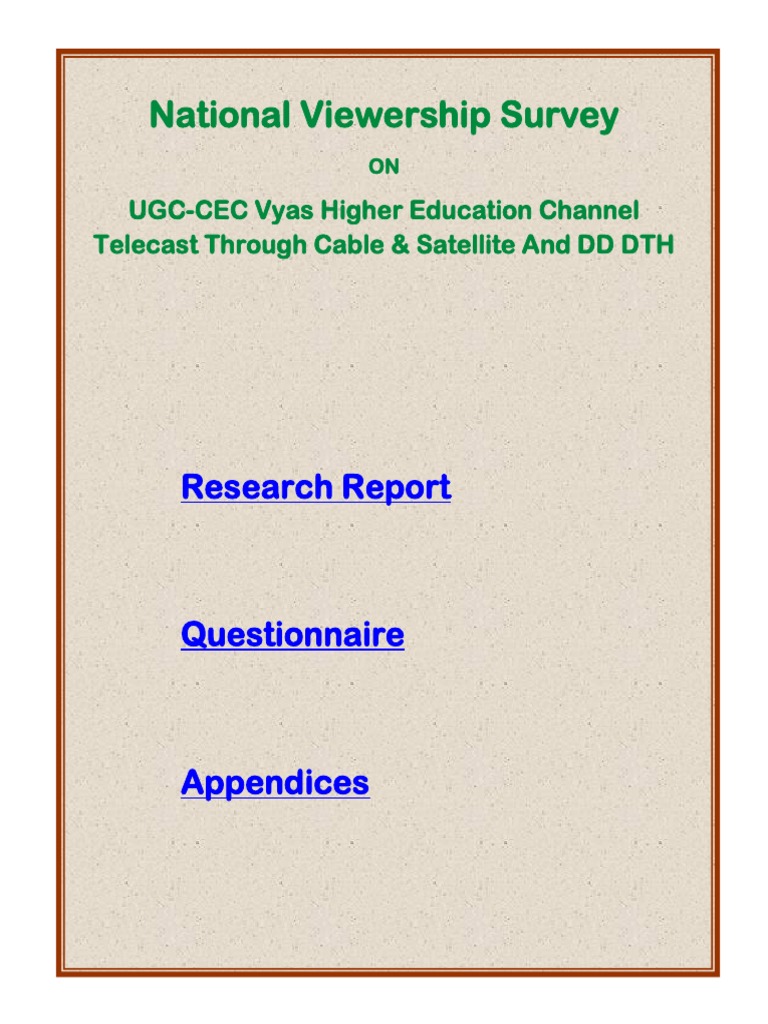 National Viewership Survey

ON

UGC-CEC Vyas Higher Education Channel Telecast Through Cable & Satellite And DD DTH

Research Report

Questionnaire

Appendices